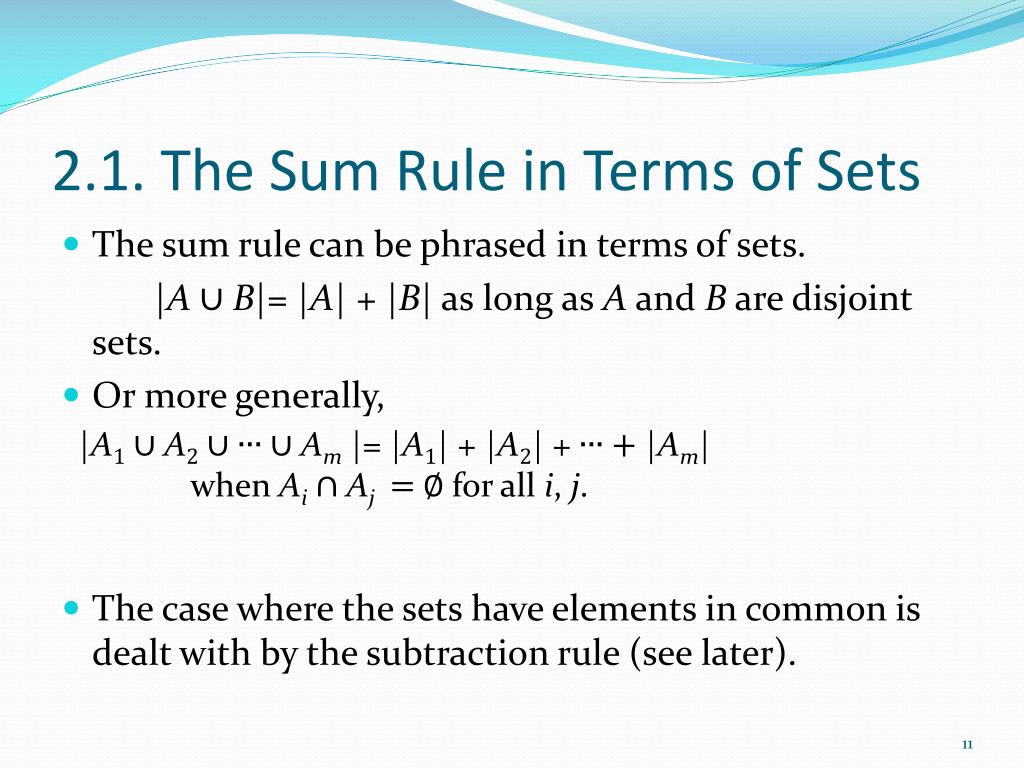 2.1. The Sum Rule in Terms of Sets

The sum rule can be phrased in terms of sets.

$|A \cup B| = |A| + |B|$ as long as $A$ and $B$ are disjoint sets.

Or more generally,

$|A_1 \cup A_2 \cup \cdots \cup A_m| = |A_1| + |A_2| + \cdots + |A_m|$ when $A_i \cap A_j = \emptyset$ for all $i$, $j$.

The case where the sets have elements in common is dealt with by the subtraction rule (see later).

11